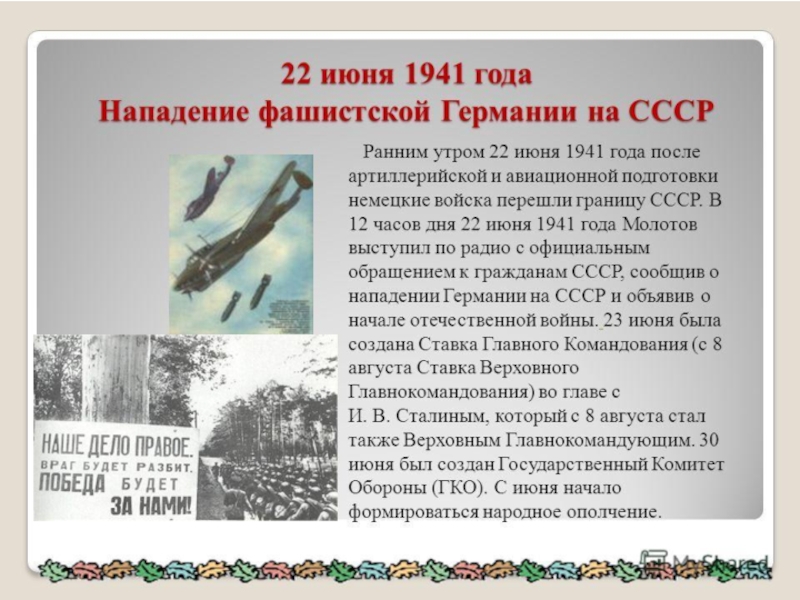 22 июня 1941 года
Нападение фашистской Германии на СССР

Ранним утром 22 июня 1941 года после артиллерийской и авиационной подготовки немецкие войска перешли границу СССР. В 12 часов дня 22 июня 1941 года Молотов выступил по радио с официальным обращением к гражданам СССР, сообщив о нападении Германии на СССР и объявив о начале отечественной войны. 23 июня была создана Ставка Главного Командования (с 8 августа Ставка Верховного Главнокомандования) во главе с И. В. Сталиным, который с 8 августа стал также Верховным Главнокомандующим. 30 июня был создан Государственный Комитет Обороны (ГКО). С июня начало формироваться народное ополчение.

НАШЕ ДЕЛО ПРАВОЕ.
ВРАГ БУДЕТ РАЗБИТ.
ПОБЕДА БУДЕТ
ЗА НАМИ!

MyShared